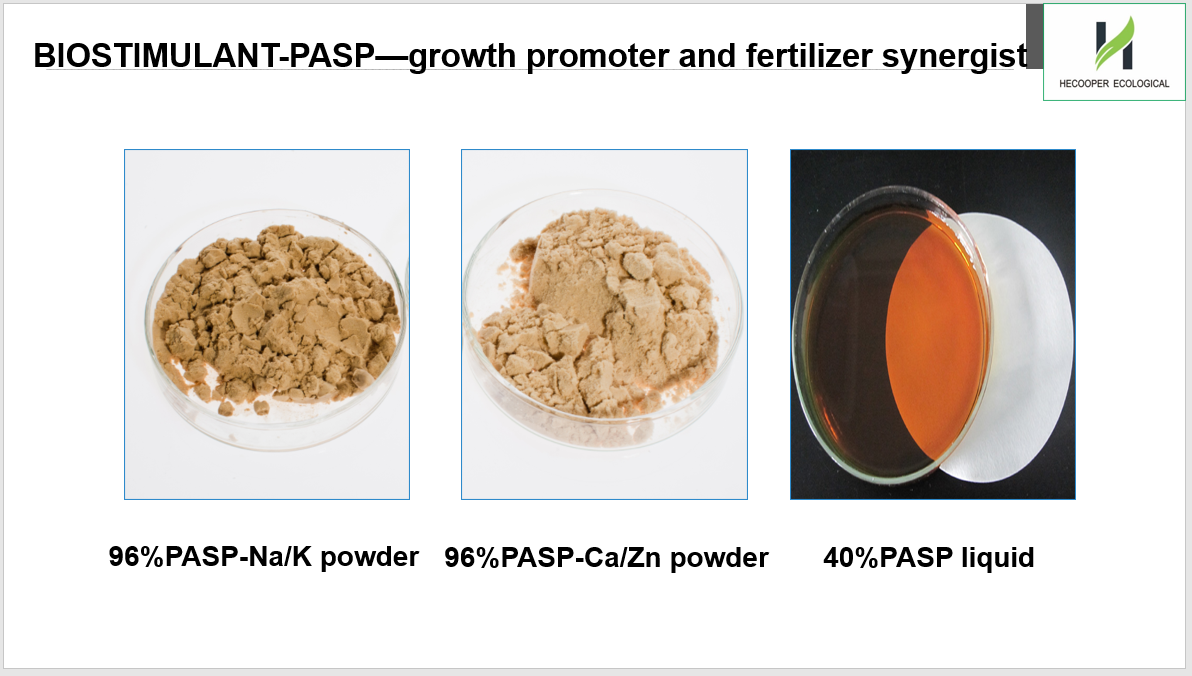 BIOSTIMULANT-PASP—growth promoter and fertilizer synergist

HECOOPER ECOLOGICAL

96%PASP-Na/K powder

96%PASP-Ca/Zn powder

40%PASP liquid